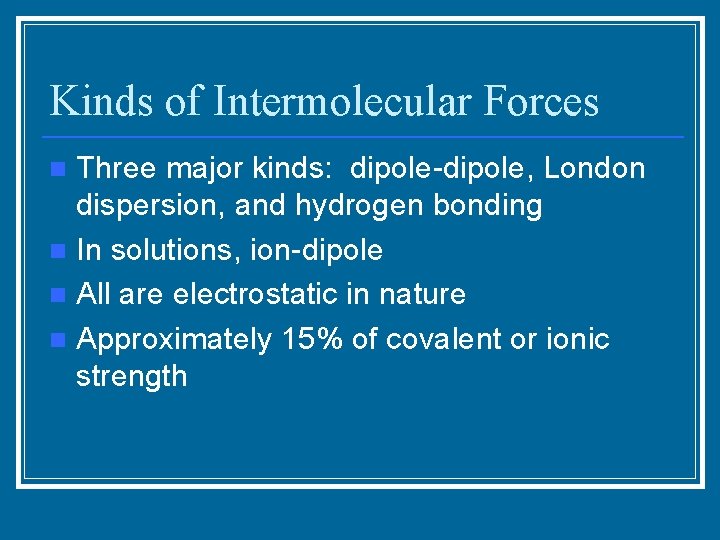 Kinds of Intermolecular Forces

- Three major kinds: dipole-dipole, London dispersion, and hydrogen bonding
- In solutions, ion-dipole
- All are electrostatic in nature
- Approximately 15% of covalent or ionic strength